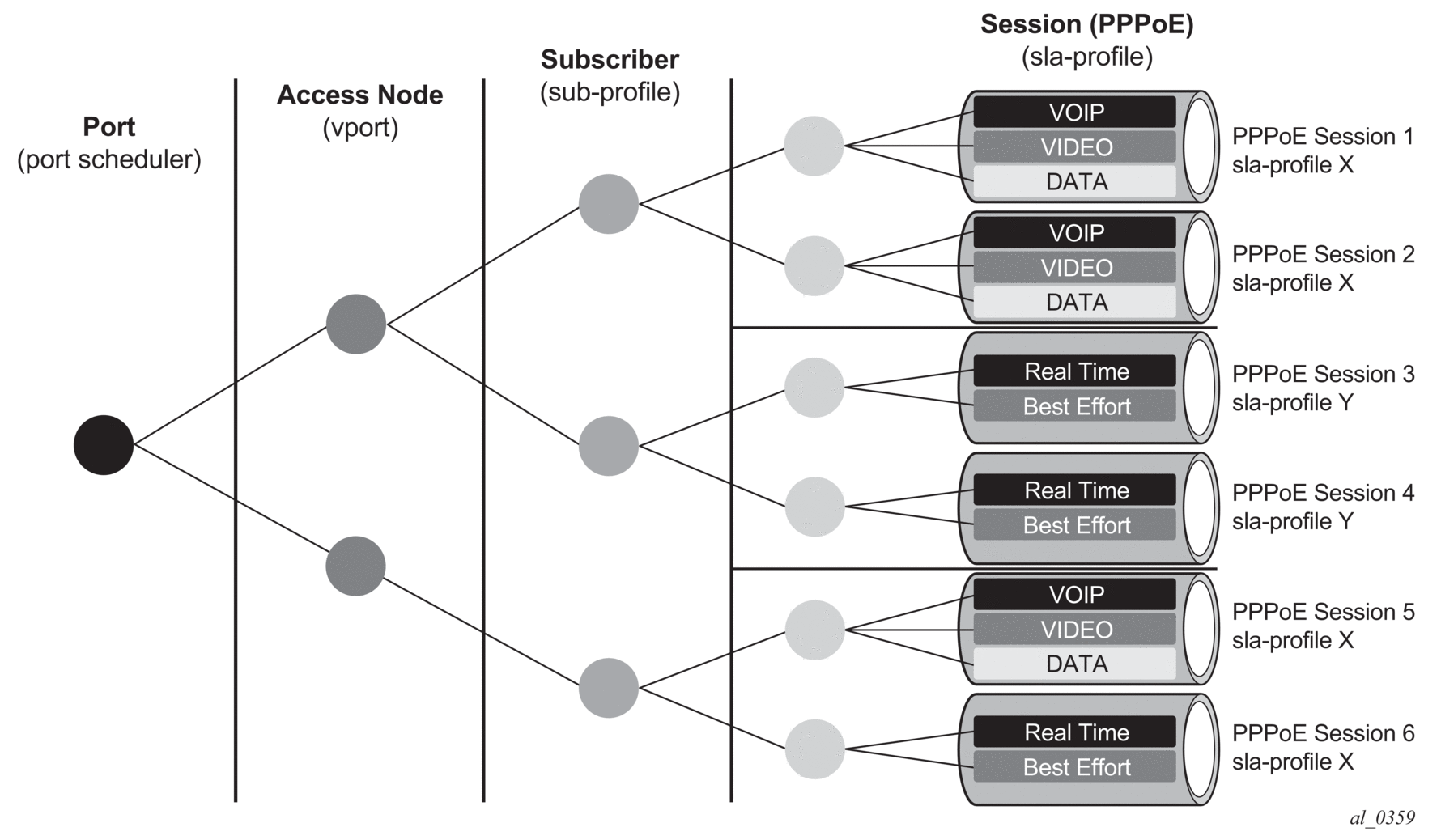 Port
(port scheduler)

Access Node
(vport)

Subscriber
(sub-profile)

Session (PPPoE)
(sla-profile)

VOIP
VIDEO
DATA

PPPoE Session 1
sla-profile X

VOIP
VIDEO
DATA

PPPoE Session 2
sla-profile X

Real Time
Best Effort

PPPoE Session 3
sla-profile Y

Real Time
Best Effort

PPPoE Session 4
sla-profile Y

VOIP
VIDEO
DATA

PPPoE Session 5
sla-profile X

Real Time
Best Effort

PPPoE Session 6
sla-profile X

al_0359